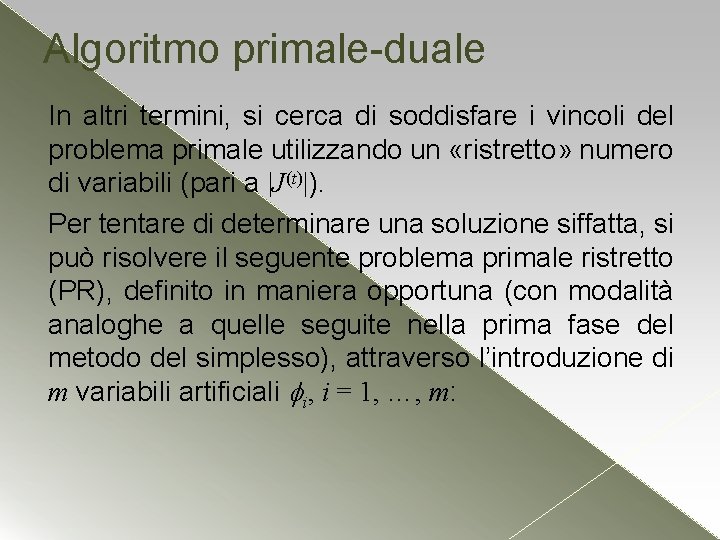 Algoritmo primale-duale

In altri termini, si cerca di soddisfare i vincoli del problema primale utilizzando un «ristretto» numero di variabili (pari a $|J^{(t)}|$).

Per tentare di determinare una soluzione siffatta, si può risolvere il seguente problema primale ristretto (PR), definito in maniera opportuna (con modalità analoghe a quelle seguite nella prima fase del metodo del simplesso), attraverso l'introduzione di $m$ variabili artificiali $\phi_i$, $i = 1, \ldots, m$: